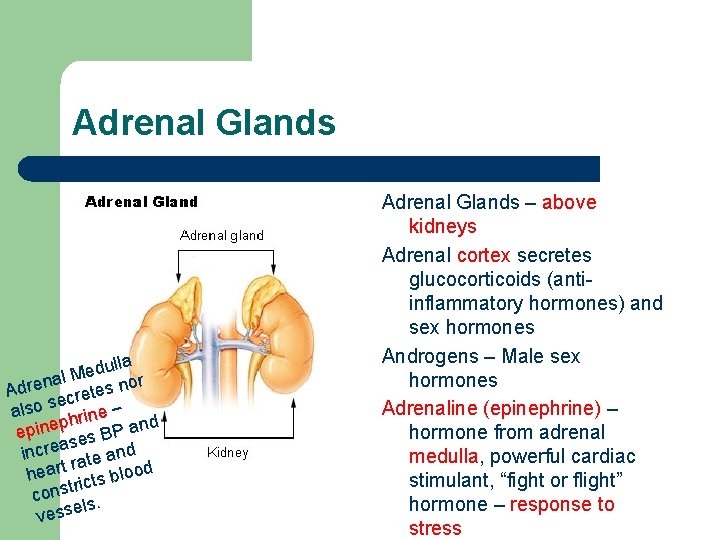 Adrenal Glands

Adrenal Gland

Adrenal gland

Kidney

Adrenal Medulla also secretes nor epinephrine – increases BP and heart rate and constricts blood vessels.

Adrenal Glands – above kidneys

Adrenal cortex secretes glucocorticoids (anti-inflammatory hormones) and sex hormones

Androgens – Male sex hormones

Adrenaline (epinephrine) – hormone from adrenal medulla, powerful cardiac stimulant, “fight or flight” hormone – response to stress